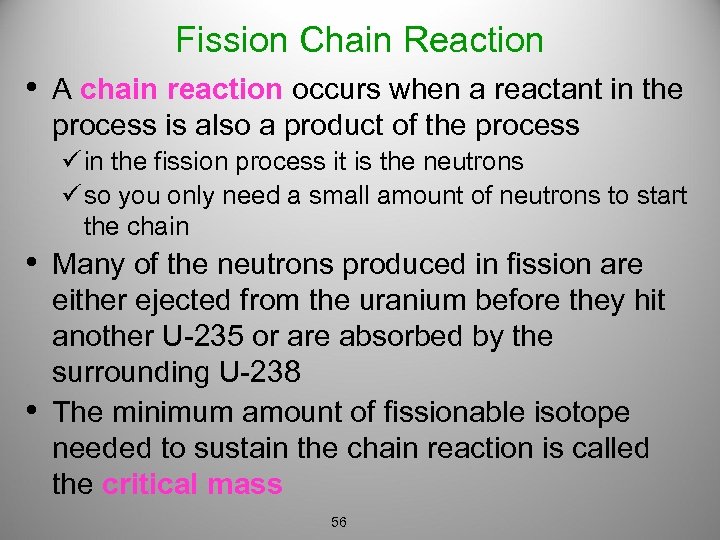 Fission Chain Reaction

• A chain reaction occurs when a reactant in the process is also a product of the process
 ✓ in the fission process it is the neutrons
 ✓ so you only need a small amount of neutrons to start the chain

• Many of the neutrons produced in fission are either ejected from the uranium before they hit another U-235 or are absorbed by the surrounding U-238

• The minimum amount of fissionable isotope needed to sustain the chain reaction is called the critical mass

56